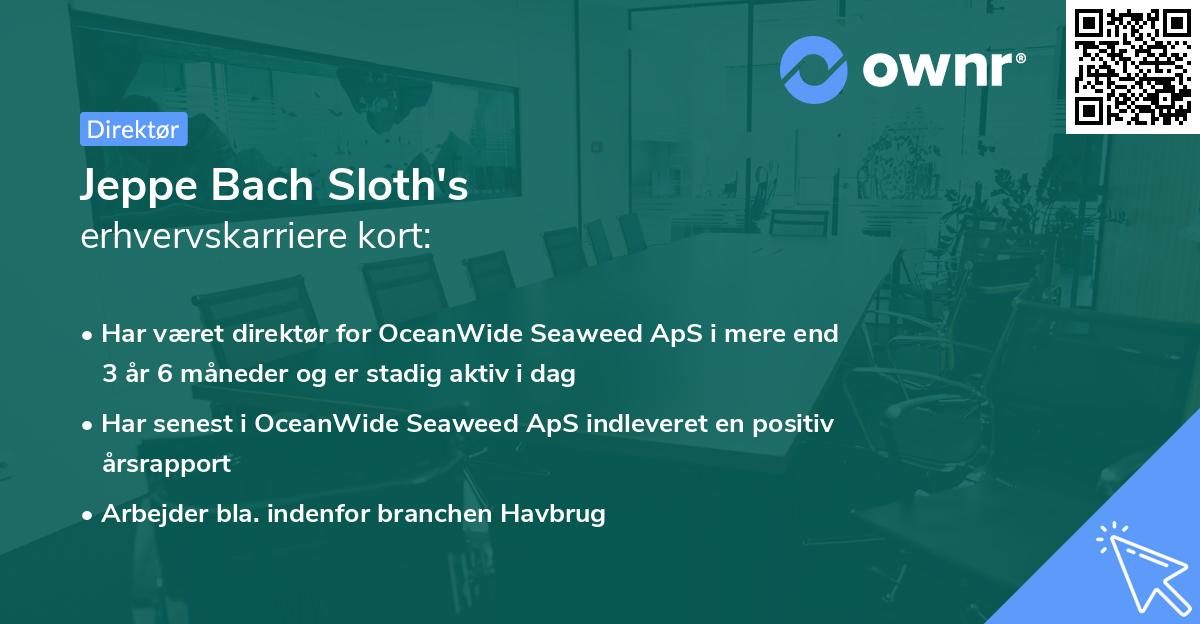 ownr®

Direktør

Jeppe Bach Sloth's
erhvervskarriere kort:

• Har været direktør for OceanWide Seaweed ApS i mere end 3 år 6 måneder og er stadig aktiv i dag

• Har senest i OceanWide Seaweed ApS indleveret en positiv årsrapport

• Arbejder bla. indenfor branchen Havbrug